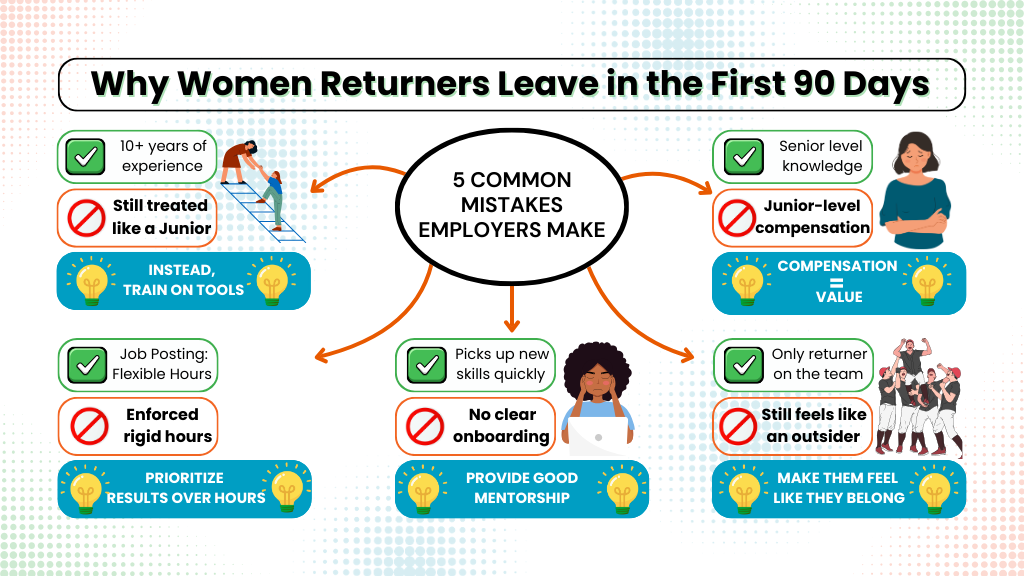 Why Women Returners Leave in the First 90 Days

5 COMMON MISTAKES EMPLOYERS MAKE

10+ years of experience

Still treated like a Junior

INSTEAD, TRAIN ON TOOLS

Senior level knowledge

Junior-level compensation

COMPENSATION = VALUE

Job Posting: Flexible Hours

Enforced rigid hours

PRIORITIZE RESULTS OVER HOURS

Picks up new skills quickly

No clear onboarding

PROVIDE GOOD MENTORSHIP

Only returner on the team

Still feels like an outsider

MAKE THEM FEEL LIKE THEY BELONG